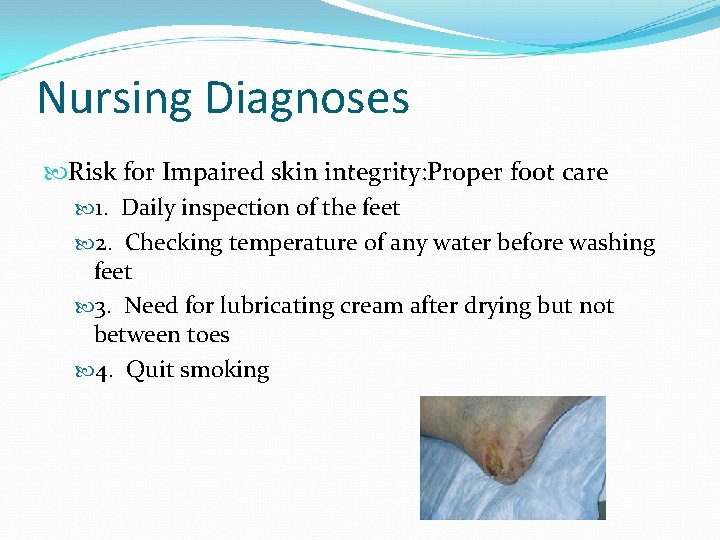 Nursing Diagnoses

Risk for Impaired skin integrity:Proper foot care

1. Daily inspection of the feet

2. Checking temperature of any water before washing feet

3. Need for lubricating cream after drying but not between toes

4. Quit smoking